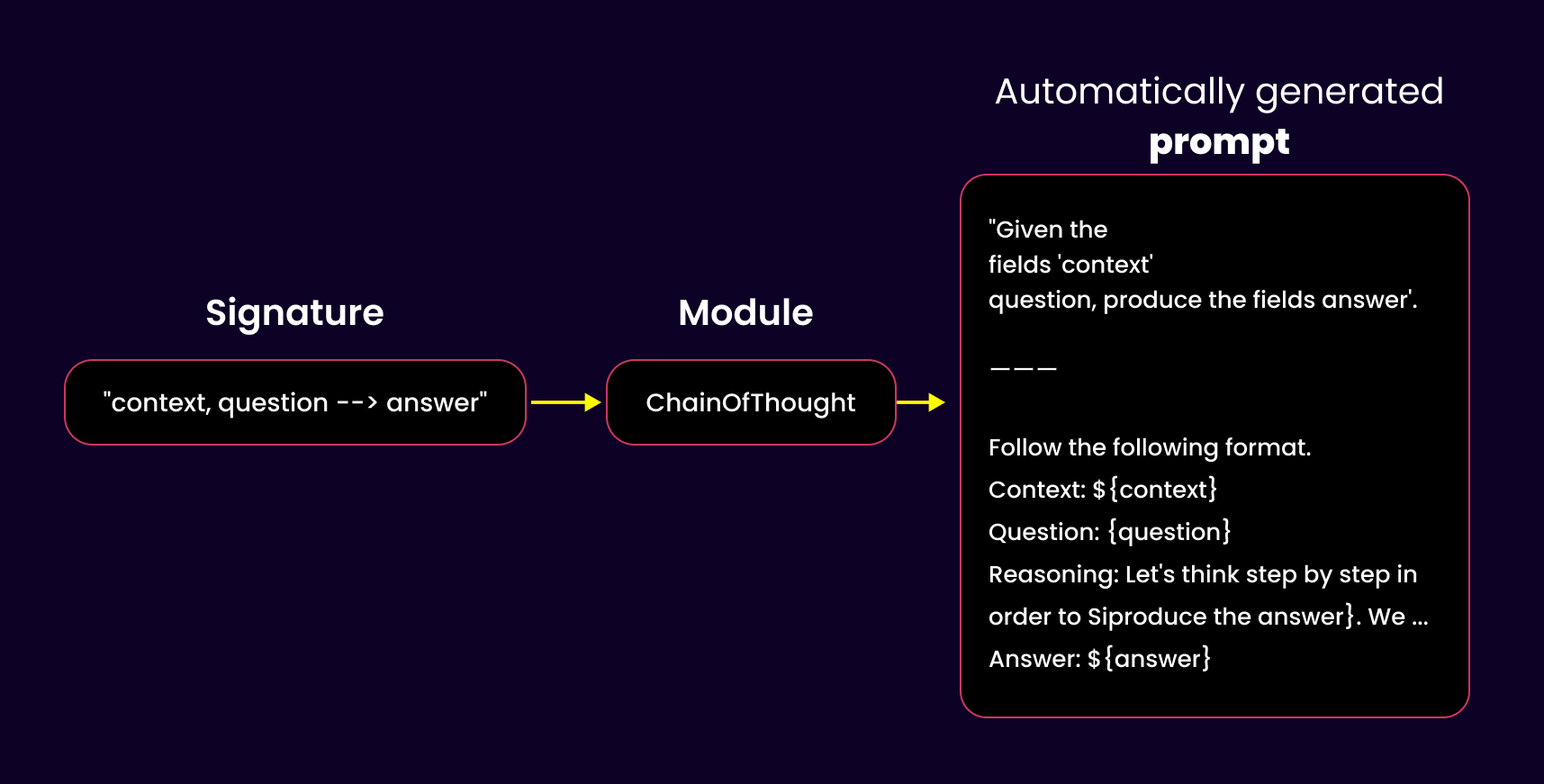 Signature

"context, question --> answer"

Module

ChainOfThought

Automatically generated prompt

"Given the
fields 'context'
question, produce the fields answer'.

———

Follow the following format.
Context: ${context}
Question: {question}
Reasoning: Let's think step by step in order to Siproduce the answer}. We ...
Answer: ${answer}